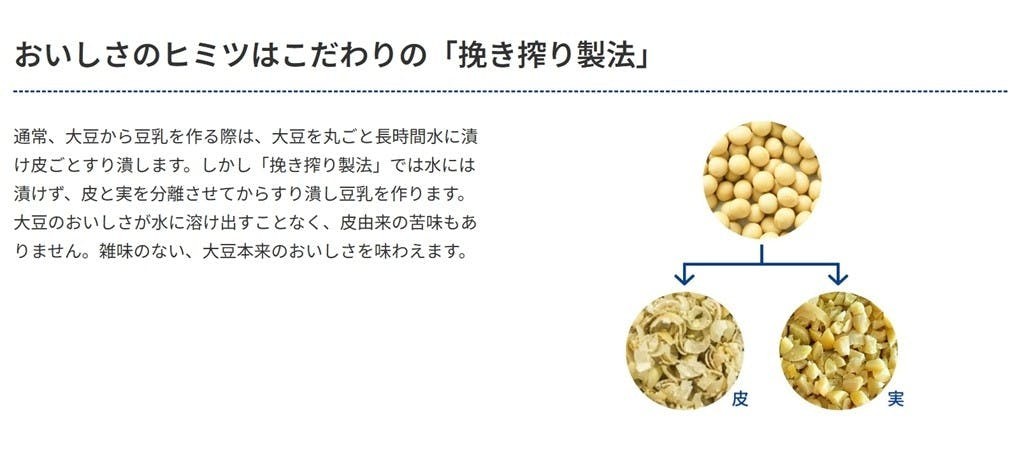 おいしさのヒミツはこだわりの「挽き搾り製法」

通常、大豆から豆乳を作る際は、大豆を丸ごと長時間水に漬け皮ごとすり潰します。しかし「挽き搾り製法」では水には漬けず、皮と実を分離させてからすり潰し豆乳を作ります。大豆のおいしさが水に溶け出すことなく、皮由来の苦味もありません。雑味のない、大豆本来のおいしさを味わえます。

皮

実